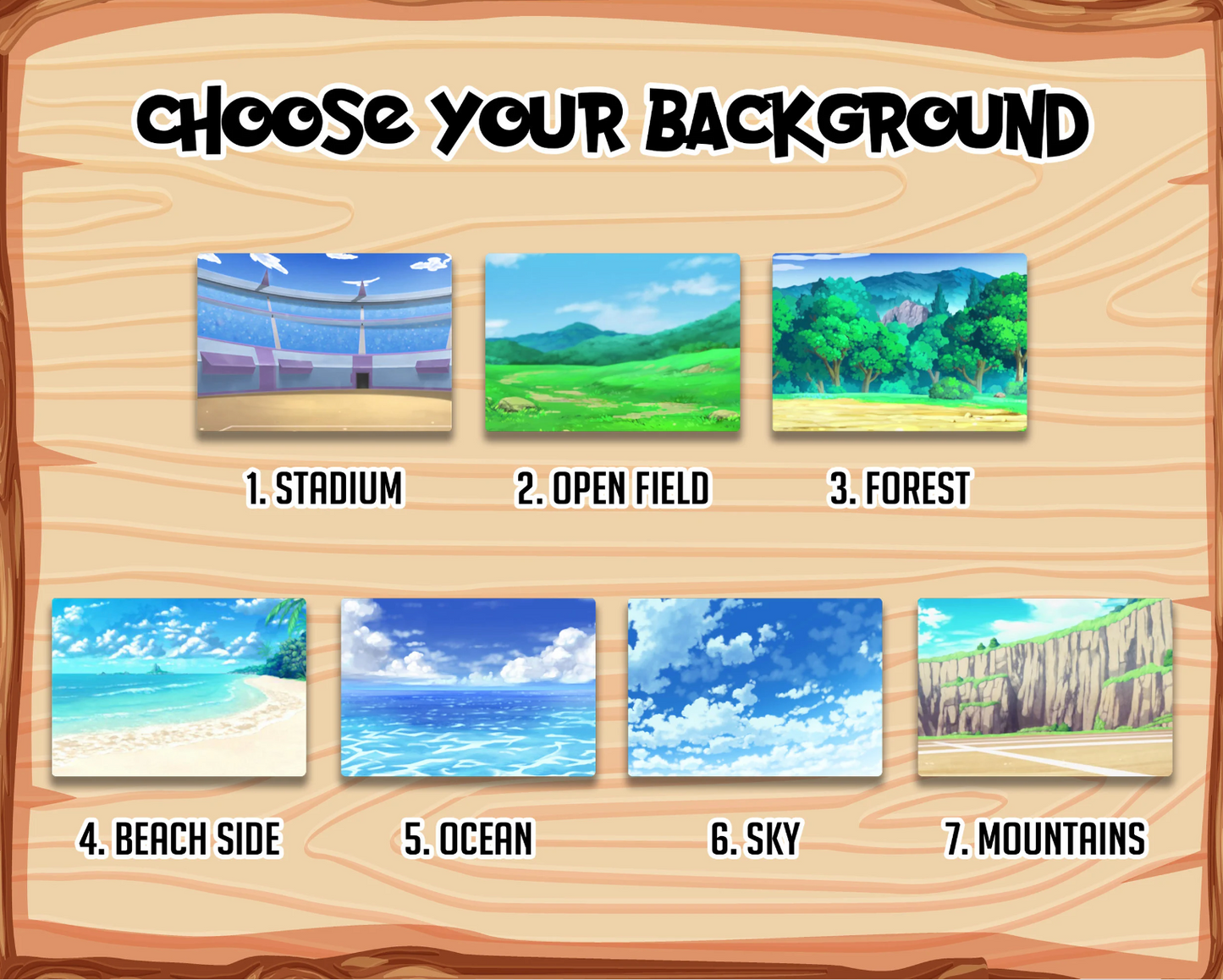 CHOOSE YOUR BACKGROUND

1. STADIUM

2. OPEN FIELD

3. FOREST

4. BEACH SIDE

5. OCEAN

6. SKY

7. MOUNTAINS